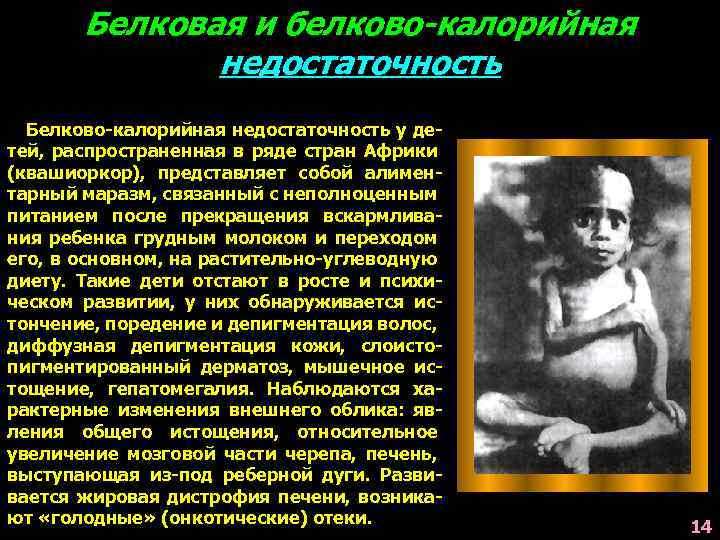 Белковая и белково-калорийная недостаточность

Белково-калорийная недостаточность у детей, распространенная в ряде стран Африки (квашиоркор), представляет собой алиментарный маразм, связанный с неполноценным питанием после прекращения вскармливания ребенка грудным молоком и переходом его, в основном, на растительно-углеводную диету. Такие дети отстают в росте и психическом развитии, у них обнаруживается истончение, поредение и депигментация волос, диффузная депигментация кожи, слоисто-пигментированный дерматоз, мышечное истощение, гепатомегалия. Наблюдаются характерные изменения внешнего облика: явления общего истощения, относительное увеличение мозговой части черепа, печень, выступающая из-под реберной дуги. Развивается жировая дистрофия печени, возникают «голодные» (онкотические) отеки.

14